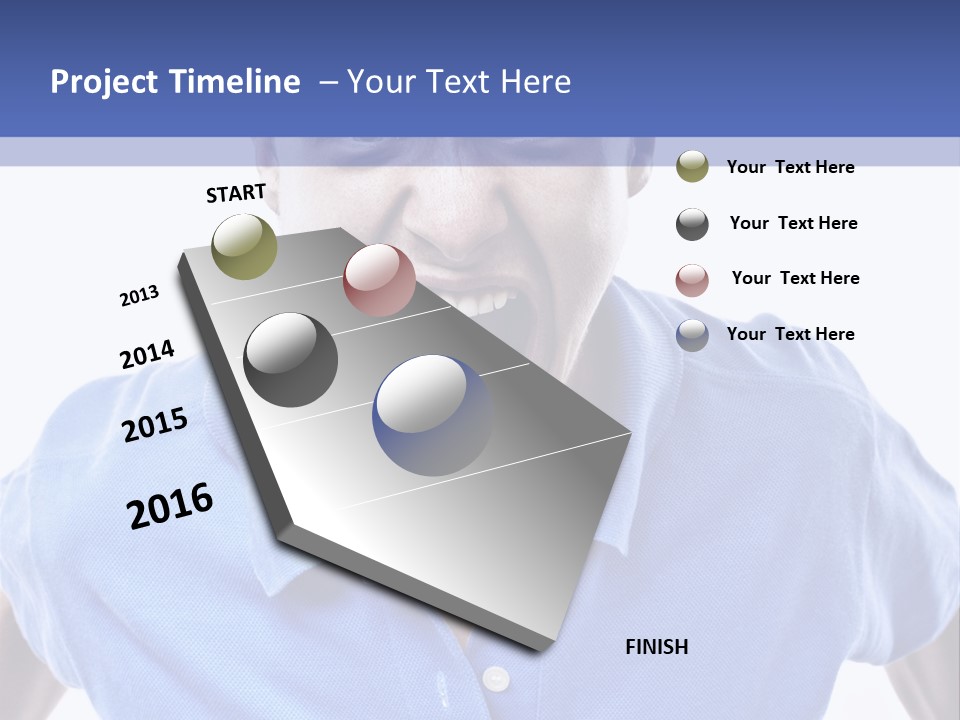 Project Timeline – Your Text Here

START

2013

2014

2015

2016

FINISH

Your Text Here

Your Text Here

Your Text Here

Your Text Here